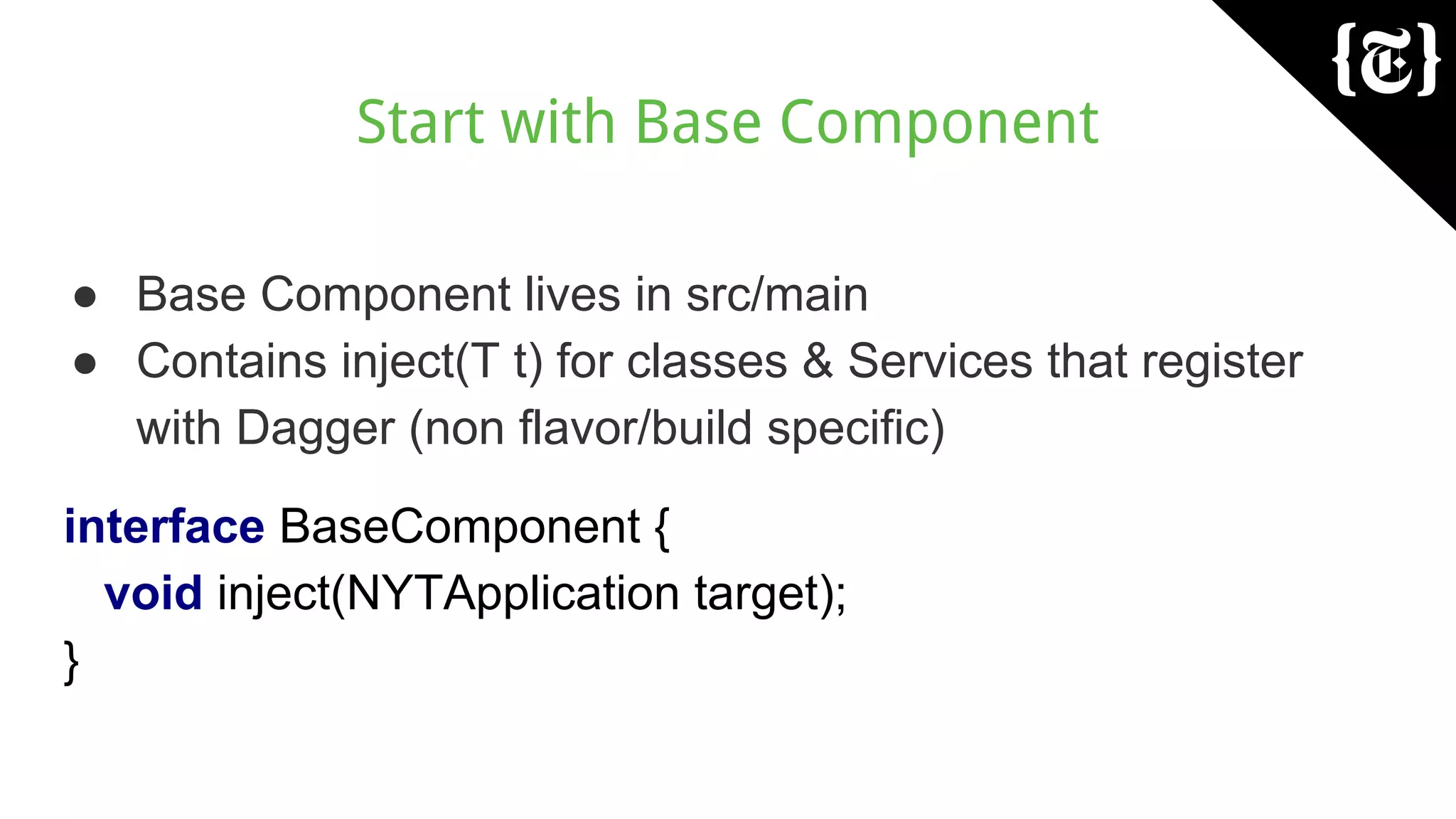 {T}

Start with Base Component

● Base Component lives in src/main
● Contains inject(T t) for classes & Services that register with Dagger (non flavor/build specific)

interface BaseComponent {
  void inject(NYTApplication target);
}